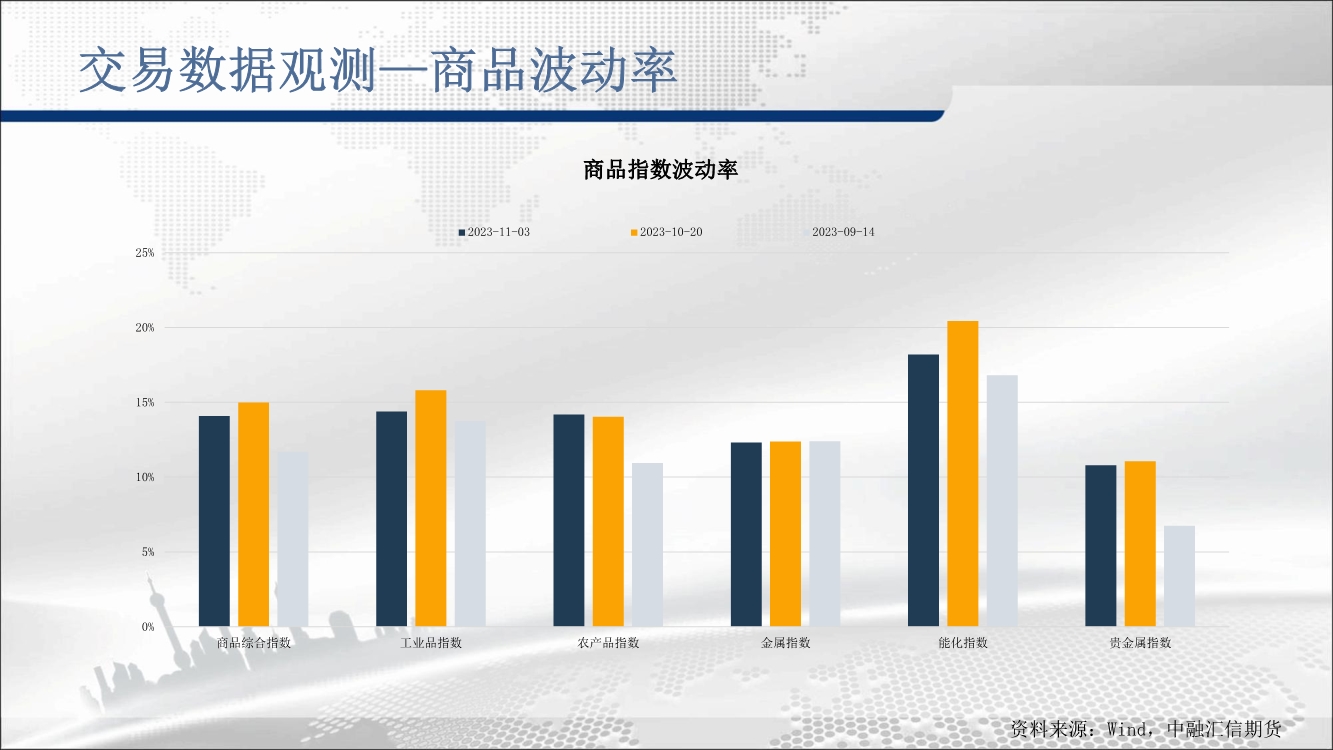 交易数据观测—商品波动率

商品指数波动率

2023-11-03 2023-10-20 2023-09-14

25%
20%
15%
10%
5%
0%

商品综合指数 工业品指数 农产品指数 金属指数 能化指数 贵金属指数

资料来源：Wind，中融汇信期货